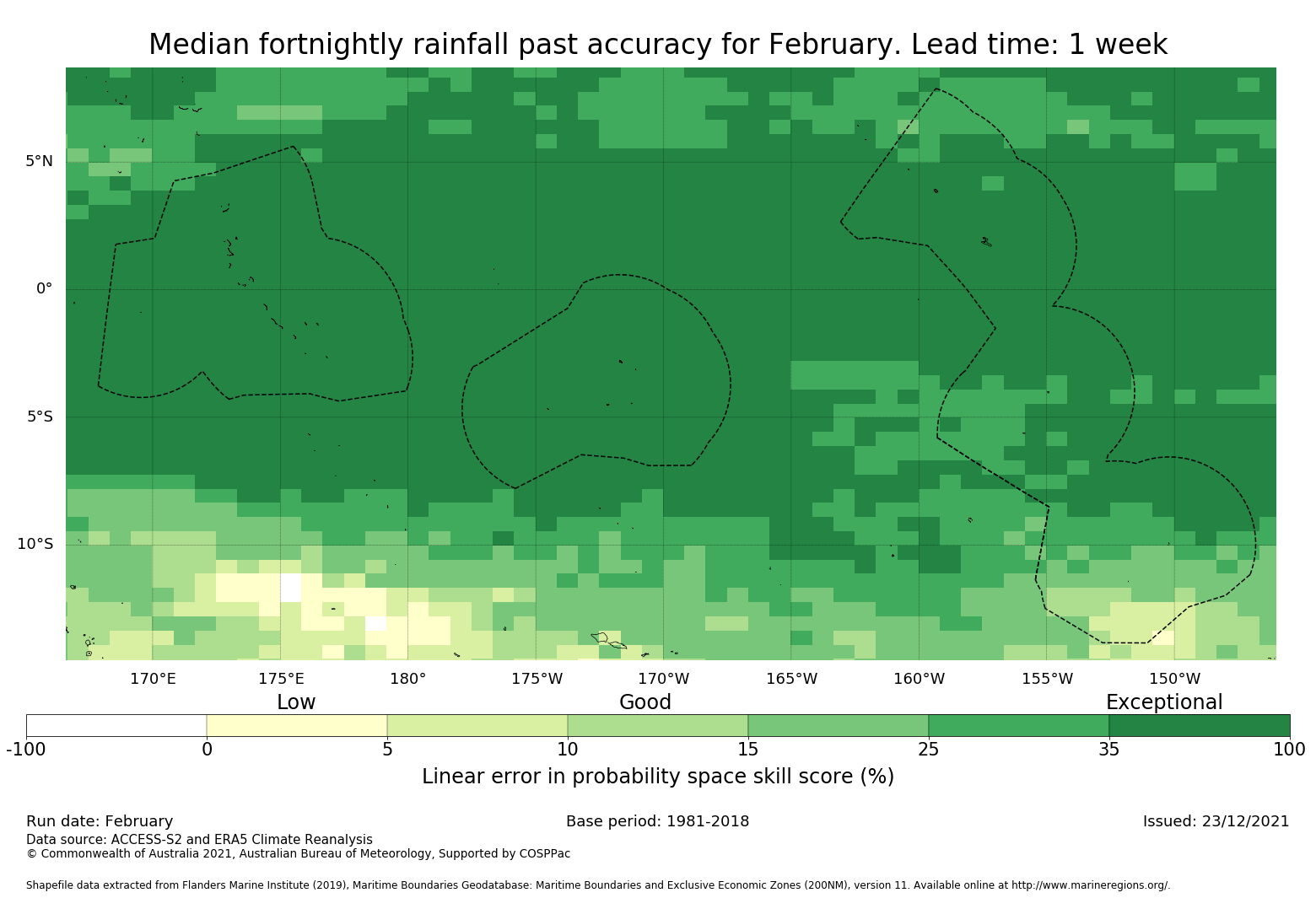 Median fortnightly rainfall past accuracy for February. Lead time: 1 week

5°N
0°
5°S
10°S

170°E 175°E 180° 175°W 170°W 165°W 160°W 155°W 150°W

Low Good Exceptional

-100 0 5 10 15 25 35 100

Linear error in probability space skill score (%)

Run date: February
Base period: 1981-2018
Issued: 23/12/2021
Data source: ACCESS-S2 and ERA5 Climate Reanalysis
© Commonwealth of Australia 2021, Australian Bureau of Meteorology, Supported by COSPPac

Shapefile data extracted from Flanders Marine Institute (2019), Maritime Boundaries Geodatabase: Maritime Boundaries and Exclusive Economic Zones (200NM), version 11. Available online at http://www.marineregions.org/.